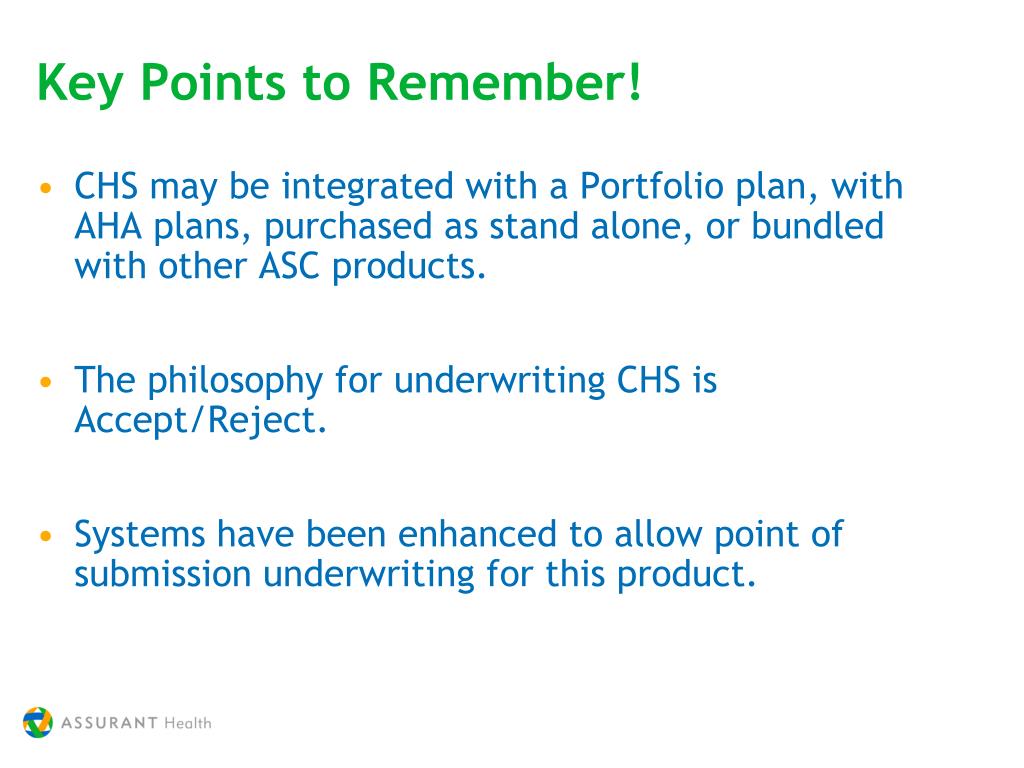 Key Points to Remember!

• CHS may be integrated with a Portfolio plan, with AHA plans, purchased as stand alone, or bundled with other ASC products.

• The philosophy for underwriting CHS is Accept/Reject.

• Systems have been enhanced to allow point of submission underwriting for this product.

ASSURANT Health